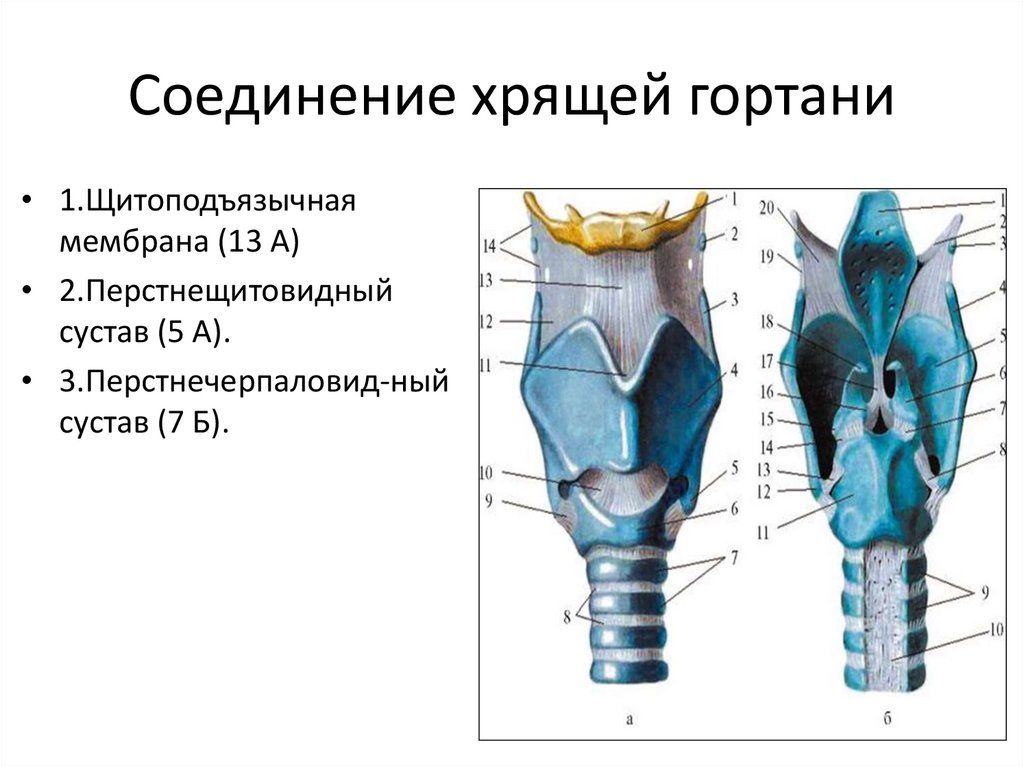 Соединение хрящей гортани

• 1.Щитоподъязычная мембрана (13 А)
• 2.Перстнещитовидный сустав (5 А).
• 3.Перстнечерпаловид-ный сустав (7 Б).

14
13
12
11
10
9
8
1
2
3
4
5
6
7
а

20
19
18
17
16
15
14
13
12
11
1
2
3
4
5
6
7
8
9
10
б